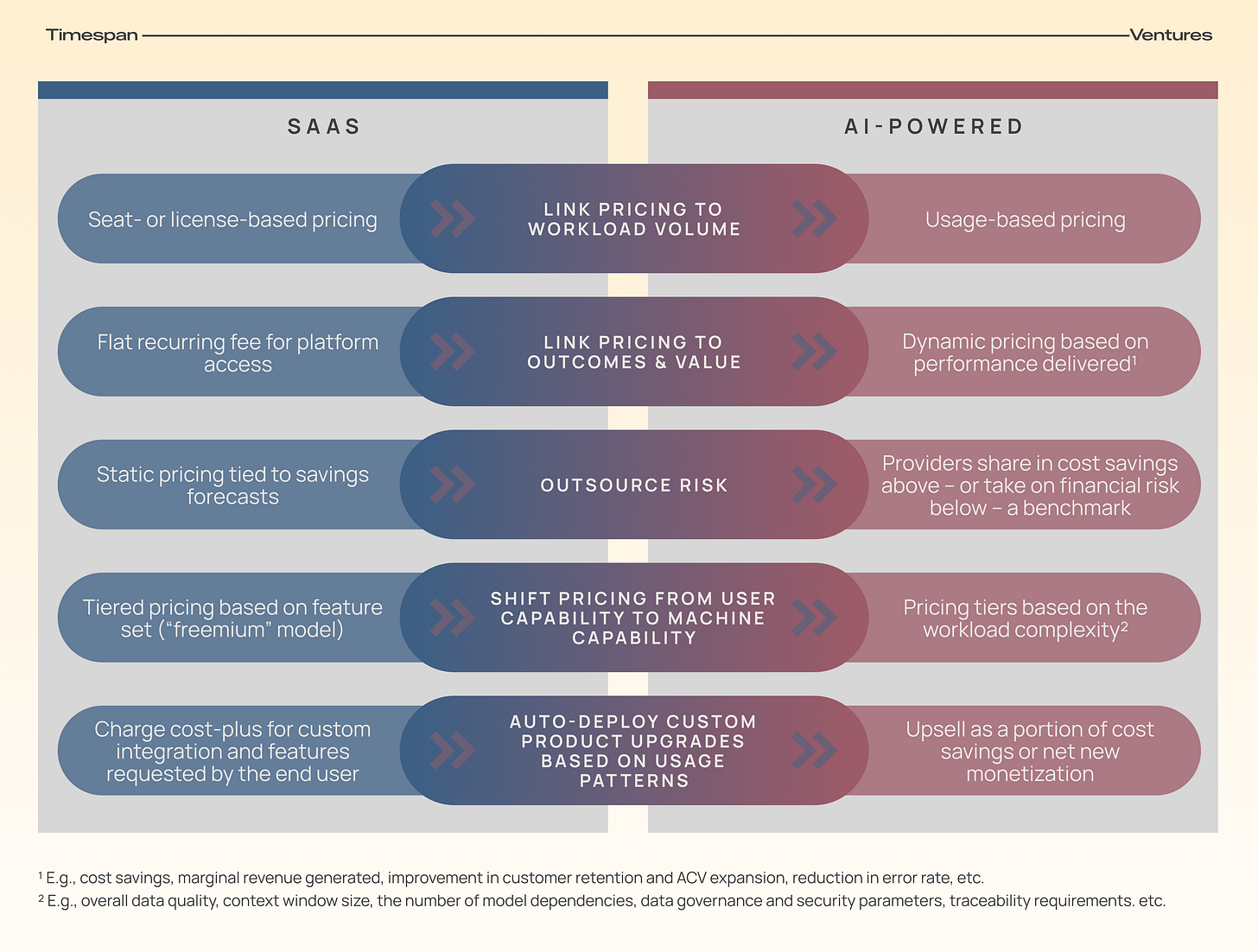 Timespan Ventures

SAAS

AI-POWERED

Seat- or license-based pricing

LINK PRICING TO WORKLOAD VOLUME

Usage-based pricing

Flat recurring fee for platform access

LINK PRICING TO OUTCOMES & VALUE

Dynamic pricing based on performance delivered$^1$

Static pricing tied to savings forecasts

OUTSOURCE RISK

Providers share in cost savings above – or take on financial risk below – a benchmark

Tiered pricing based on feature set ("freemium" model)

SHIFT PRICING FROM USER CAPABILITY TO MACHINE CAPABILITY

Pricing tiers based on the workload complexity$^2$

Charge cost-plus for custom integration and features requested by the end user

AUTO-DEPLOY CUSTOM PRODUCT UPGRADES BASED ON USAGE PATTERNS

Upsell as a portion of cost savings or net new monetization

$^1$ E.g., cost savings, marginal revenue generated, improvement in customer retention and ACV expansion, reduction in error rate, etc.
$^2$ E.g., overall data quality, context window size, the number of model dependencies, data governance and security parameters, traceability requirements. etc.